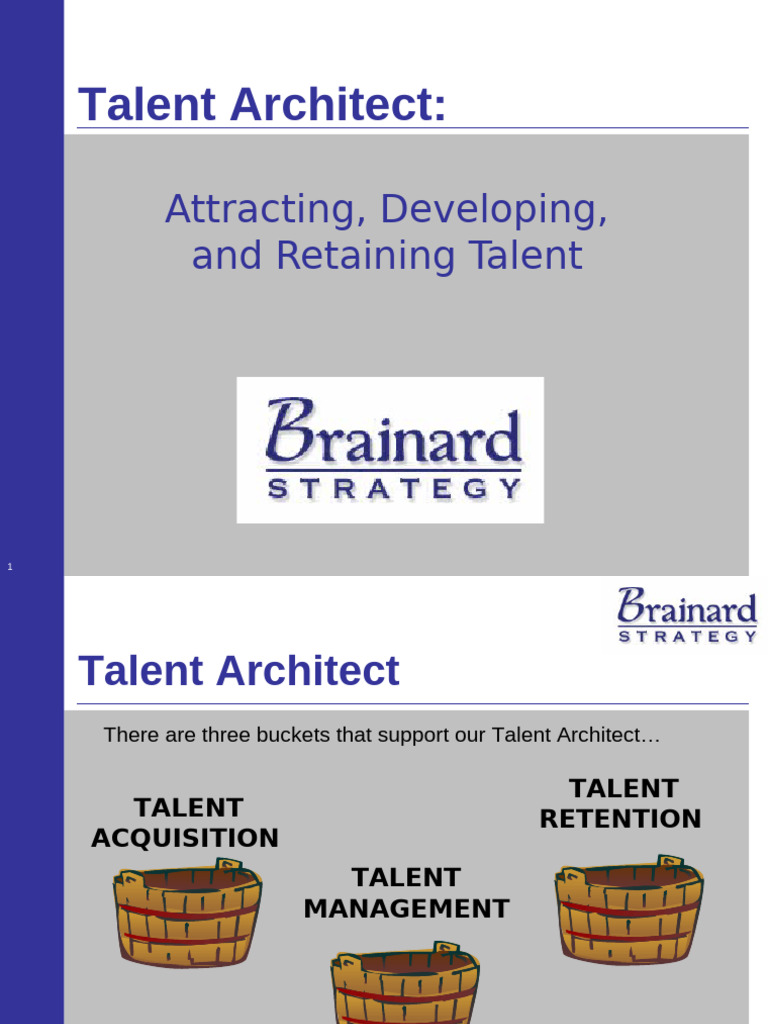 Talent Architect:

Attracting, Developing, and Retaining Talent

Brainard
STRATEGY

1

Brainard
STRATEGY

Talent Architect

There are three buckets that support our Talent Architect…

TALENT ACQUISITION

TALENT MANAGEMENT

TALENT RETENTION